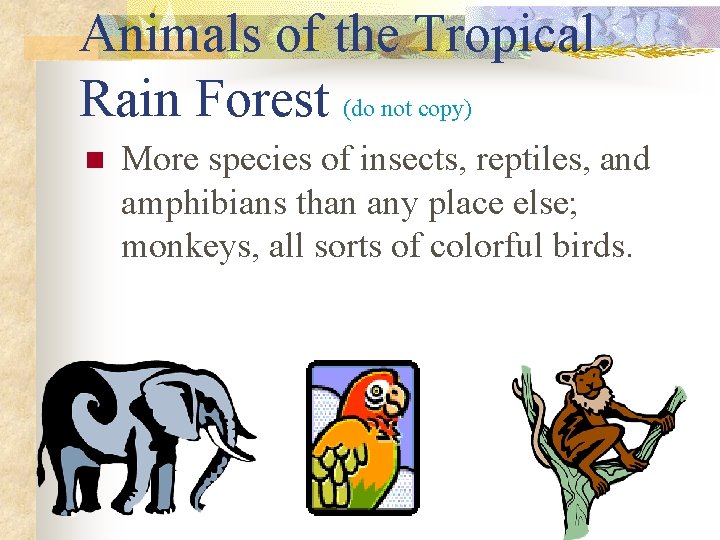 Animals of the Tropical Rain Forest (do not copy)

More species of insects, reptiles, and amphibians than any place else; monkeys, all sorts of colorful birds.